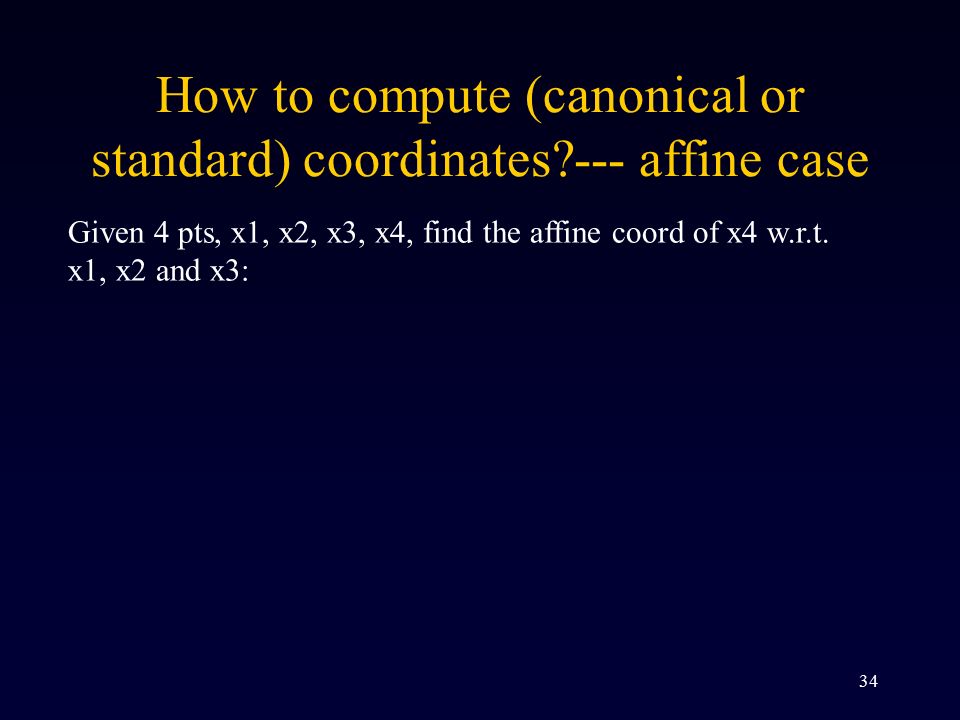 How to compute (canonical or standard) coordinates?--- affine case

Given 4 pts, x1, x2, x3, x4, find the affine coord of x4 w.r.t. x1, x2 and x3:

34